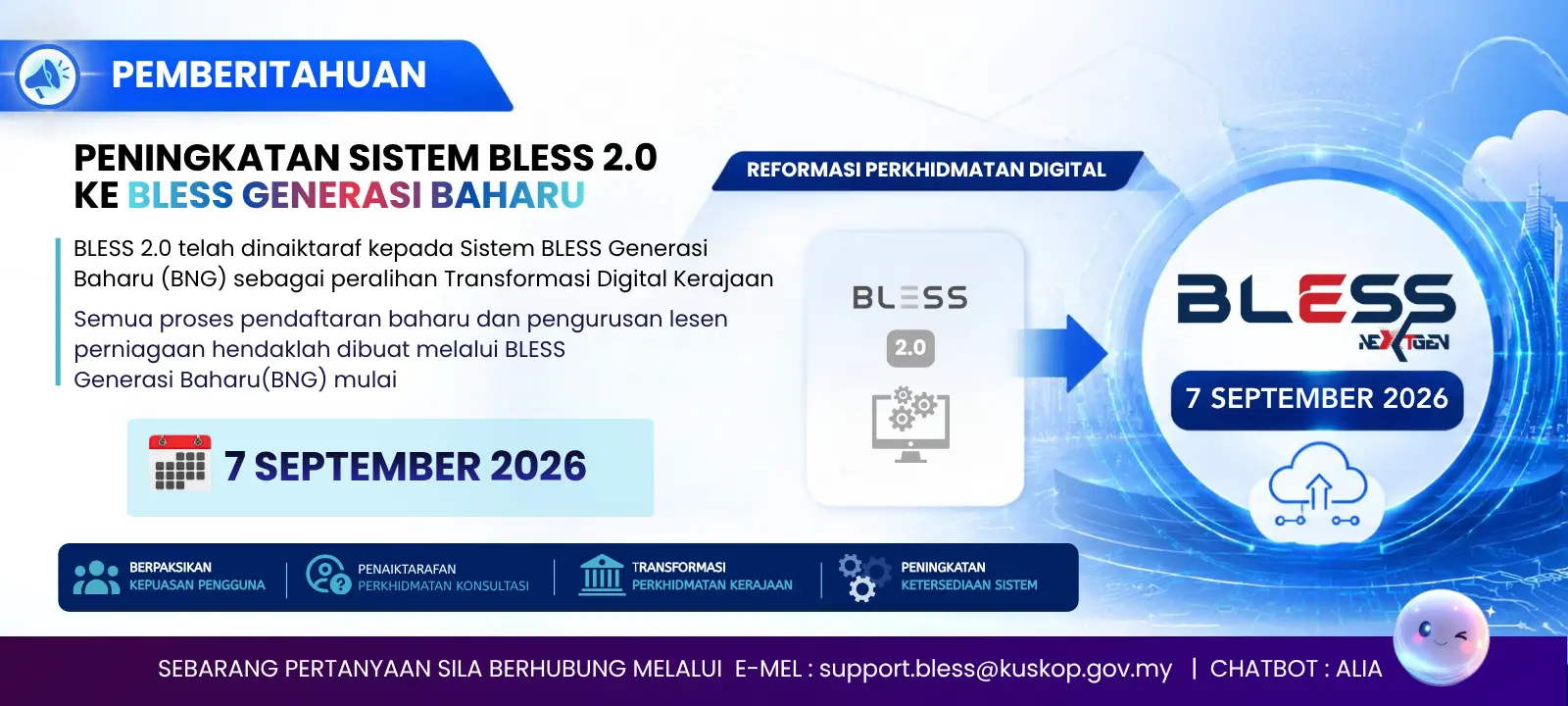 PEMBERITAHUAN

PENINGKATAN SISTEM BLESS 2.0
KE BLESS GENERASI BAHARU

BLESS 2.0 telah dinaiktaraf kepada Sistem BLESS Generasi Baharu (BNG) sebagai peralihan Transformasi Digital Kerajaan

Semua proses pendaftaran baharu dan pengurusan lesen perniagaan hendaklah dibuat melalui BLESS Generasi Baharu(BNG) mulai

7 SEPTEMBER 2026

REFORMASI PERKHIDMATAN DIGITAL

BLESS
2.0

BLESS
NEXTGEN
7 SEPTEMBER 2026

BERPAKSIKAN KEPUASAN PENGGUNA
PENAIKTARAFAN PERKHIDMATAN KONSULTASI
TRANSFORMASI PERKHIDMATAN KERAJAAN
PENINGKATAN KETERSEDIAAN SISTEM

SEBARANG PERTANYAAN SILA BERHUBUNG MELALUI E-MEL : support.bless@kuskop.gov.my | CHATBOT : ALIA